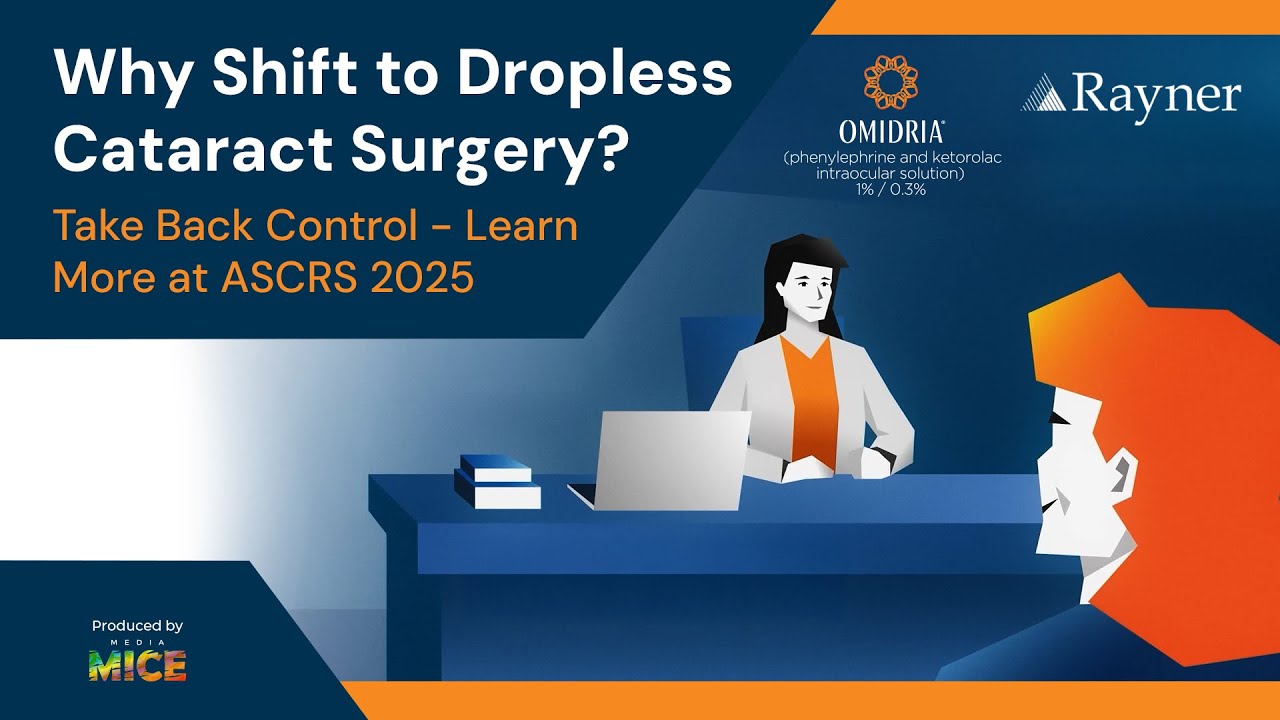 Why Shift to Dropless Cataract Surgery?

Take Back Control - Learn More at ASCRS 2025

OMIDRIA®
(phenylephrine and ketorolac intraocular solution) 1% / 0.3%

Rayner

Produced by
MEDIA
MICE